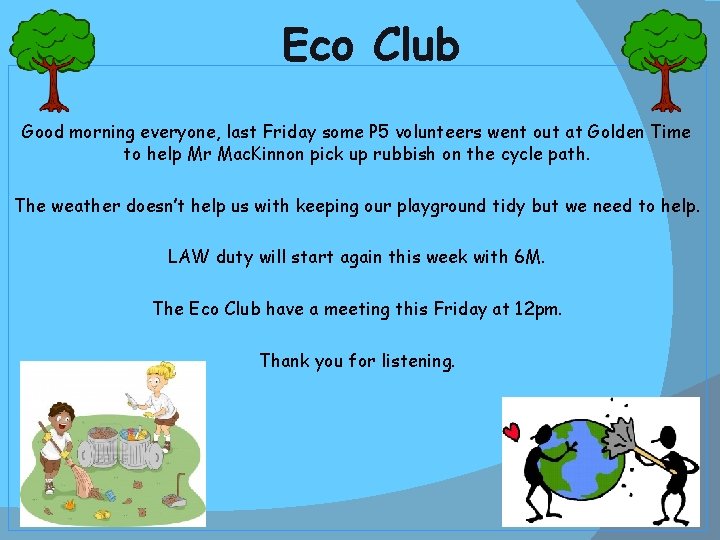 Eco Club

Good morning everyone, last Friday some P5 volunteers went out at Golden Time to help Mr MacKinnon pick up rubbish on the cycle path.

The weather doesn't help us with keeping our playground tidy but we need to help.

LAW duty will start again this week with 6M.

The Eco Club have a meeting this Friday at 12pm.

Thank you for listening.